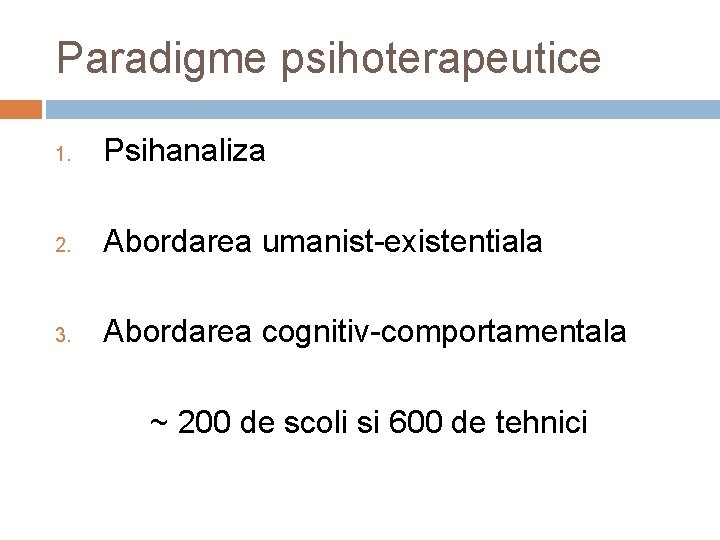 Paradigme psihoterapeutice

1. Psihanaliza

2. Abordarea umanist-existentiala

3. Abordarea cognitiv-comportamentala

~ 200 de scoli si 600 de tehnici